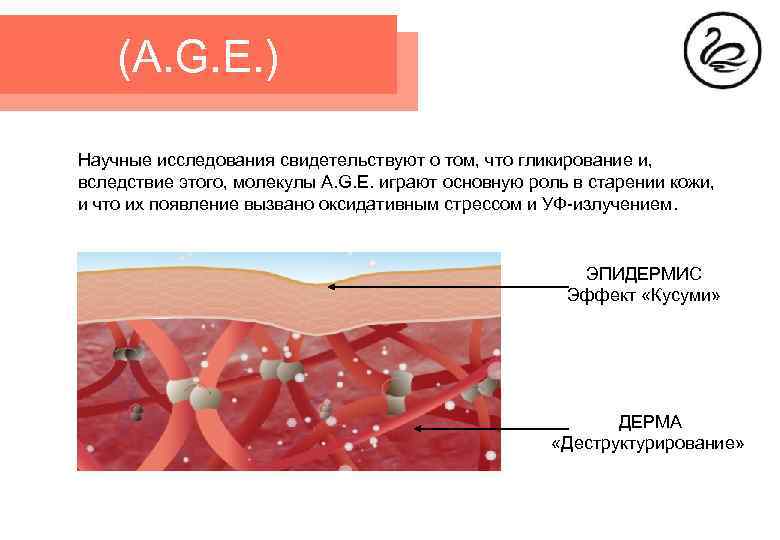 (A.G.E.)

Научные исследования свидетельствуют о том, что гликирование и, вследствие этого, молекулы A.G.E. играют основную роль в старении кожи, и что их появление вызвано оксидативным стрессом и УФ-излучением.

ЭПИДЕРМИС
Эффект «Кусуми»

ДЕРМА
«Деструктурирование»